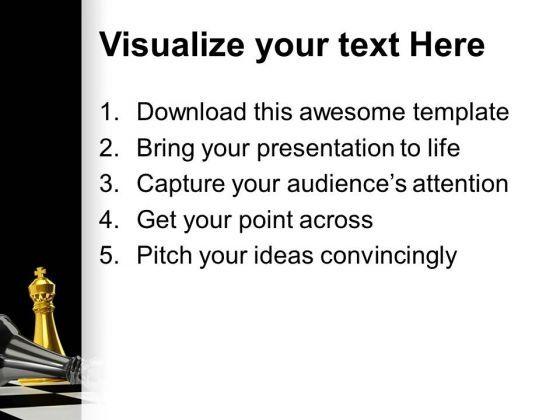 Visualize your text Here

1. Download this awesome template
2. Bring your presentation to life
3. Capture your audience's attention
4. Get your point across
5. Pitch your ideas convincingly